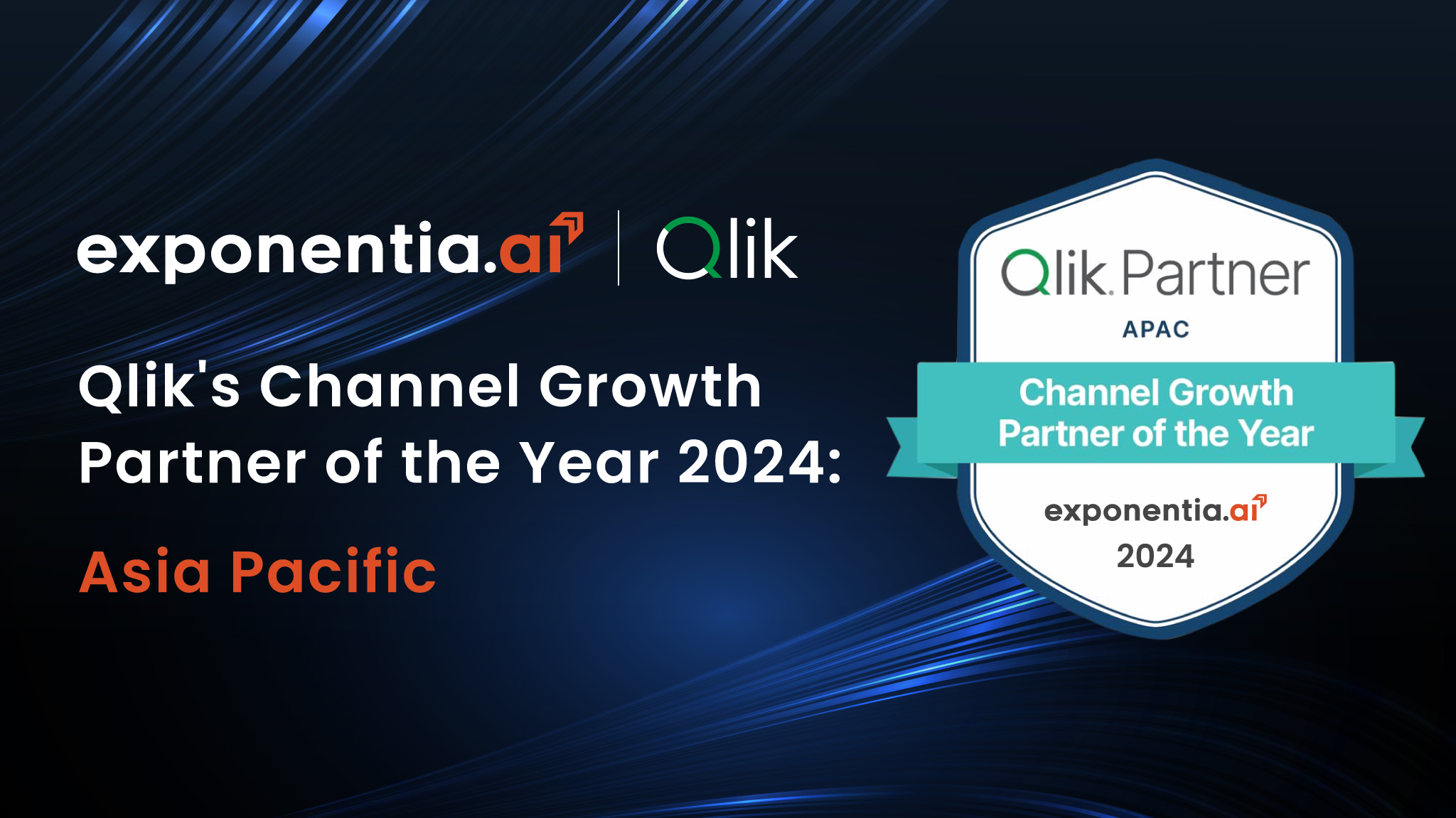 exponentia.ai | Qlik

Qlik's Channel Growth Partner of the Year 2024:

Asia Pacific

Qlik Partner

APAC

Channel Growth Partner of the Year

exponentia.ai

2024